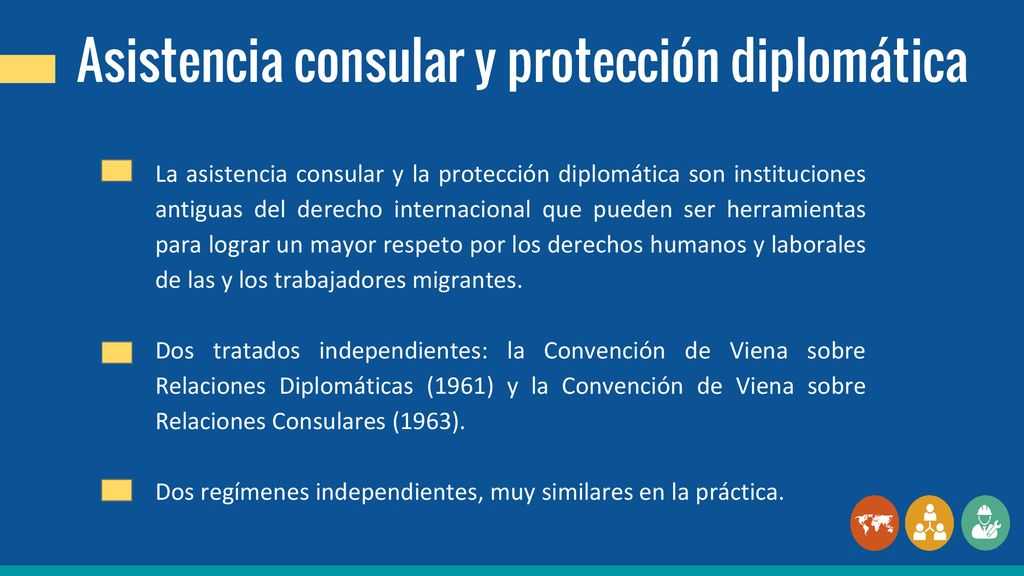 Asistencia consular y protección diplomática

La asistencia consular y la protección diplomática son instituciones antiguas del derecho internacional que pueden ser herramientas para lograr un mayor respeto por los derechos humanos y laborales de las y los trabajadores migrantes.

Dos tratados independientes: la Convención de Viena sobre Relaciones Diplomáticas (1961) y la Convención de Viena sobre Relaciones Consulares (1963).

Dos regímenes independientes, muy similares en la práctica.